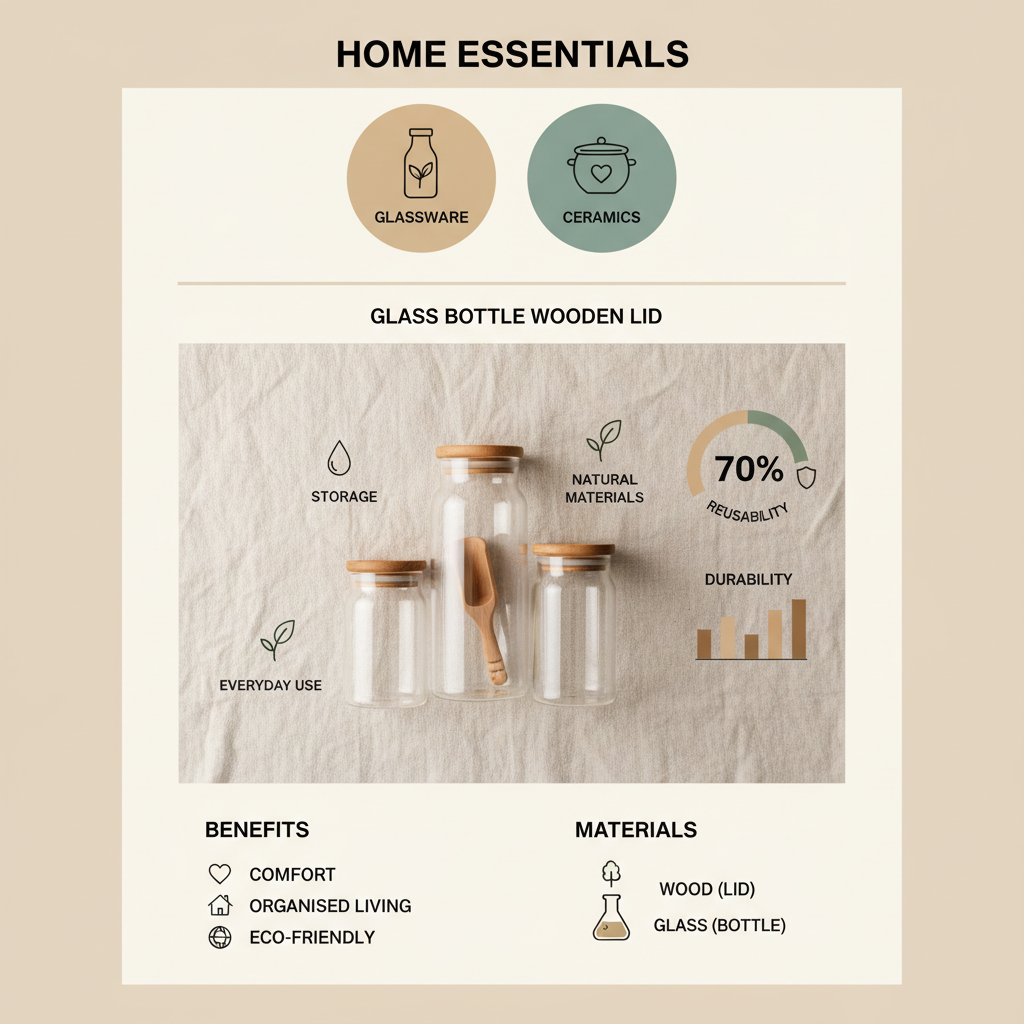 HOME ESSENTIALS

GLASSWARE

CERAMICS

GLASS BOTTLE WOODEN LID

STORAGE

NATURAL MATERIALS

70%

REUSABILITY

DURABILITY

EVERYDAY USE

BENEFITS

COMFORT

ORGANISED LIVING

ECO-FRIENDLY

MATERIALS

WOOD (LID)

GLASS (BOTTLE)